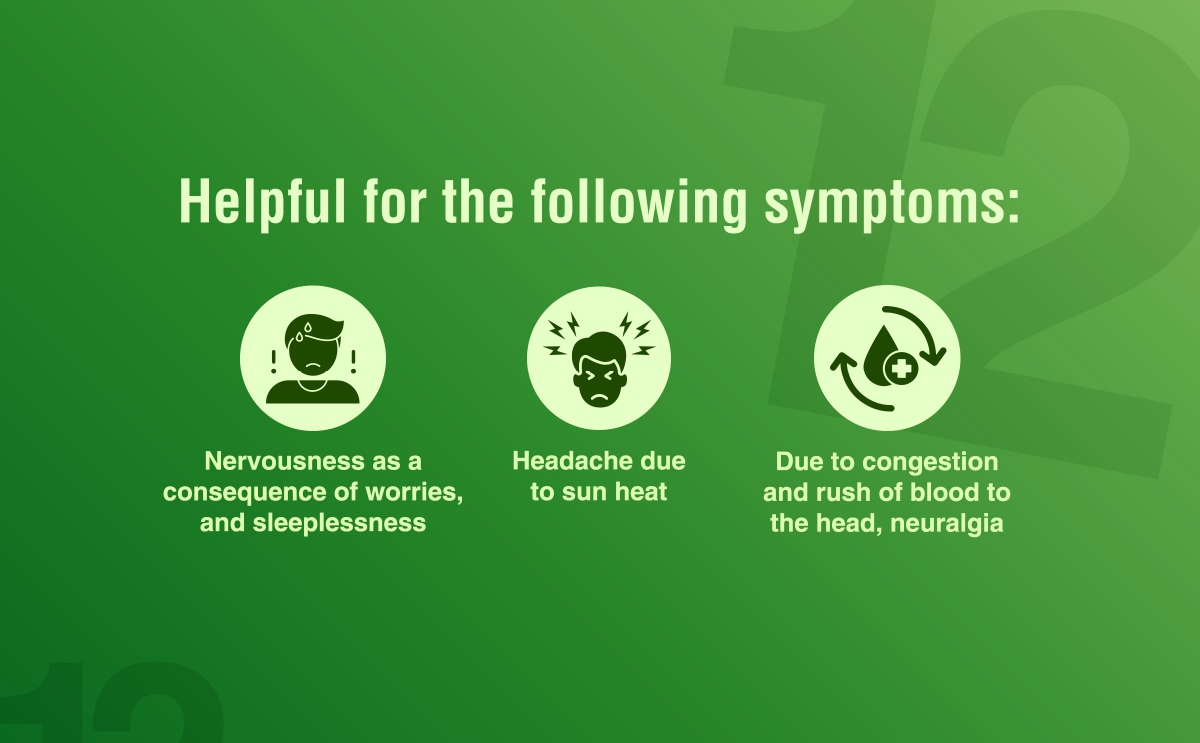 12

Helpful for the following symptoms:

Nervousness as a consequence of worries, and sleeplessness

Headache due to sun heat

Due to congestion and rush of blood to the head, neuralgia

12